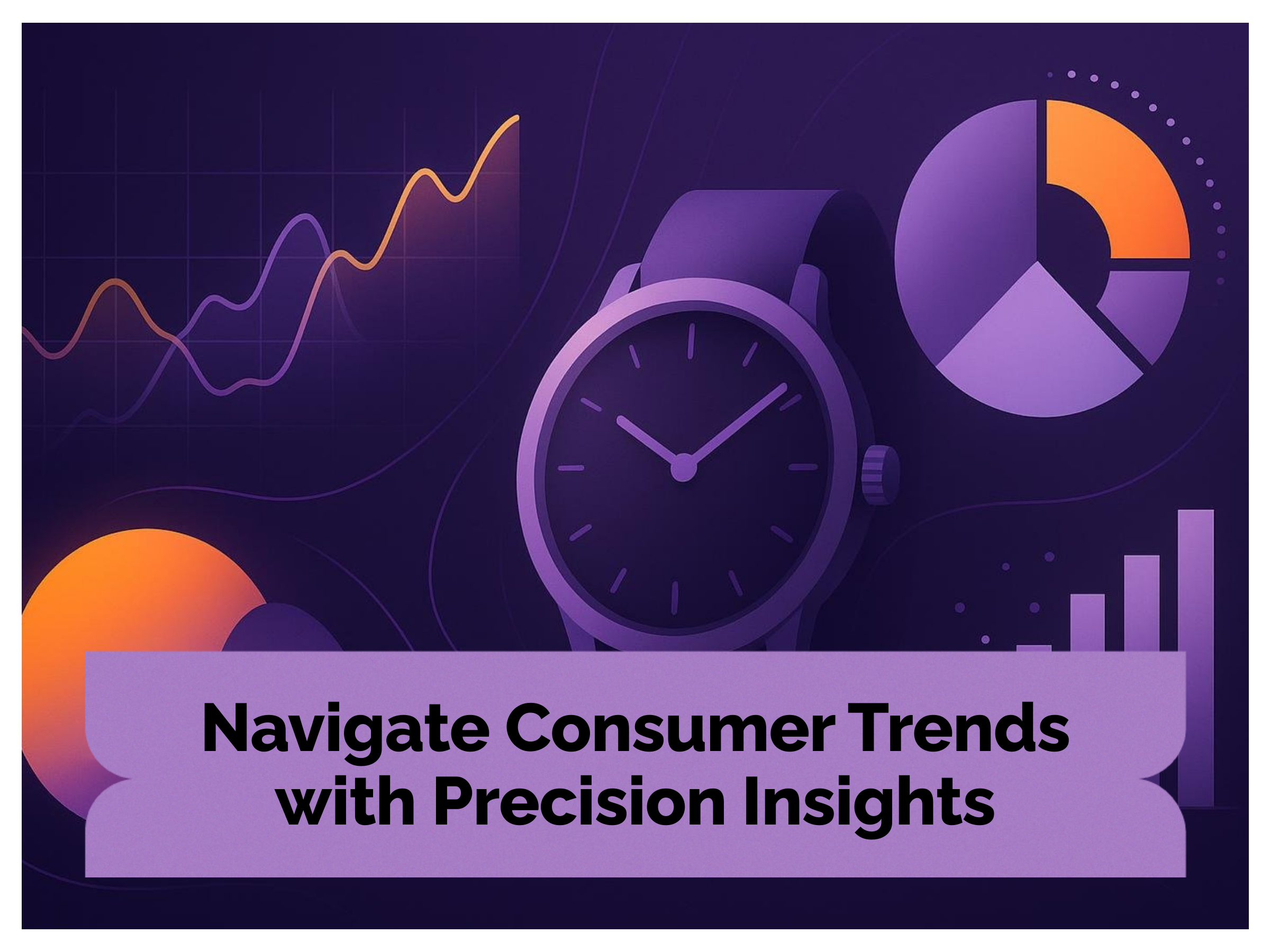 Navigate Consumer Trends
with Precision Insights